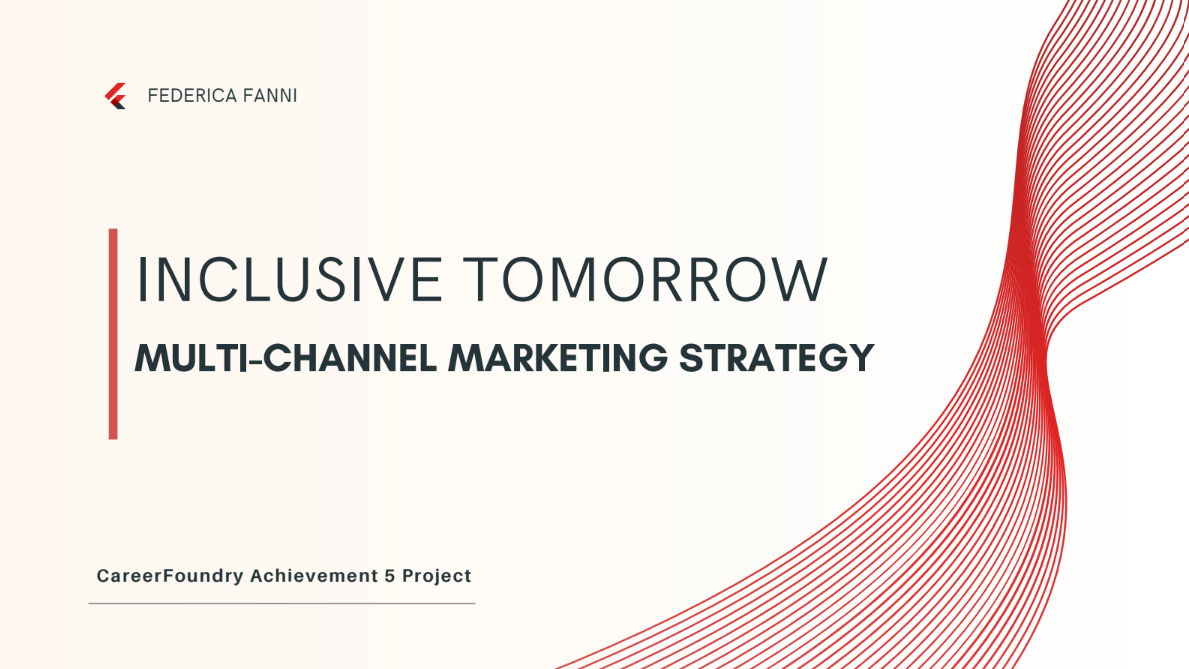 FEDERICA FANNI

INCLUSIVE TOMORROW

MULTI-CHANNEL MARKETING STRATEGY

CareerFoundry Achievement 5 Project